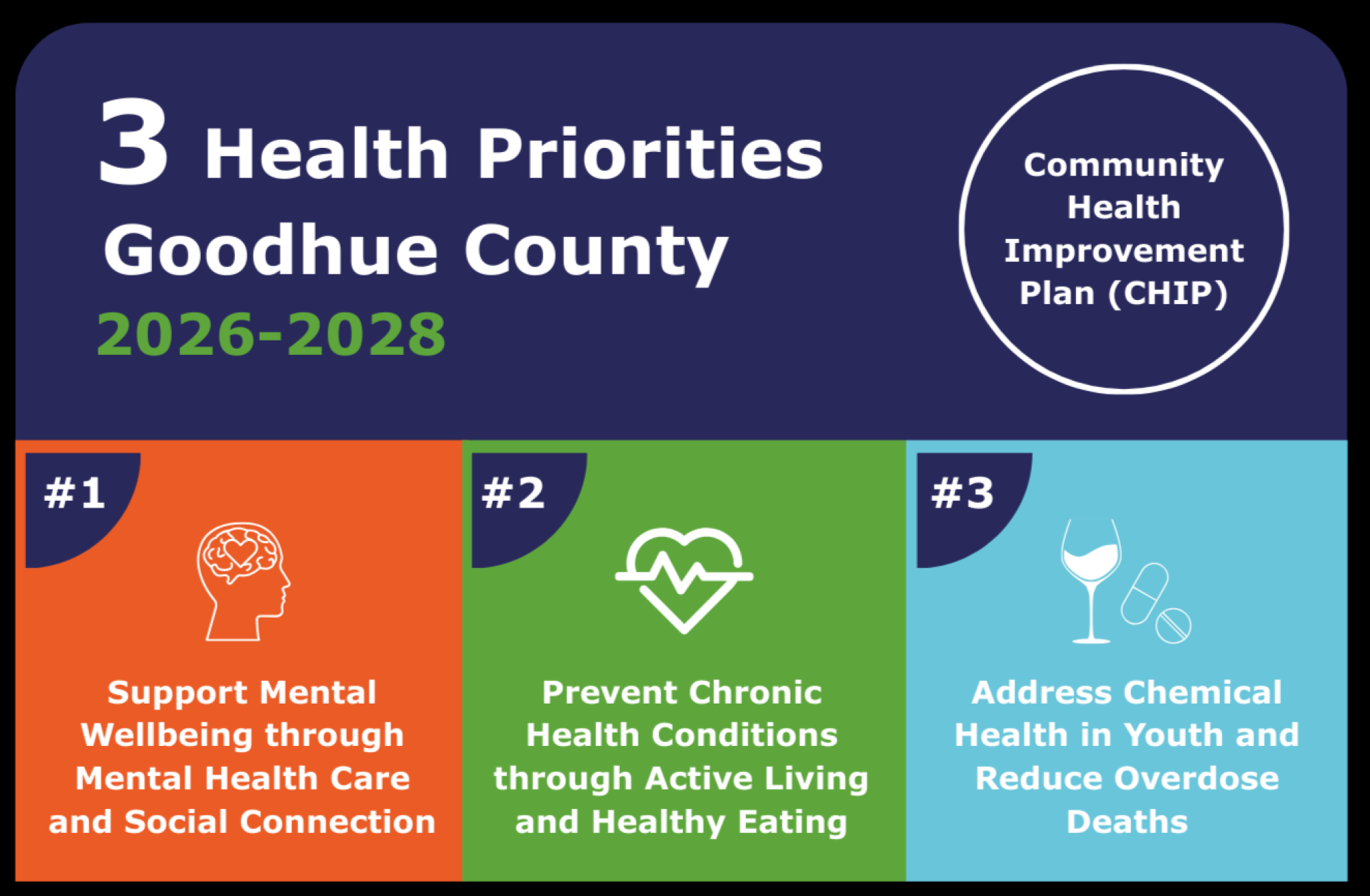 3 Health Priorities
Goodhue County
2026-2028

Community Health Improvement Plan (CHIP)

#1

Support Mental Wellbeing through Mental Health Care and Social Connection

#2

Prevent Chronic Health Conditions through Active Living and Healthy Eating

#3

Address Chemical Health in Youth and Reduce Overdose Deaths